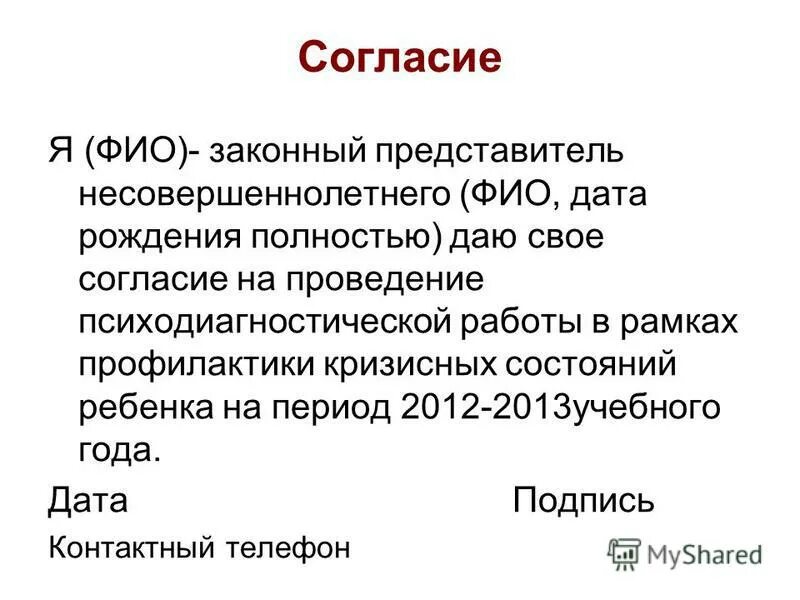 Согласие

Я (ФИО)- законный представитель несовершеннолетнего (ФИО, дата рождения полностью) даю свое согласие на проведение психодиагностической работы в рамках профилактики кризисных состояний ребенка на период 2012-2013учебного года.

Дата Подпись

Контактный телефон

MyShared